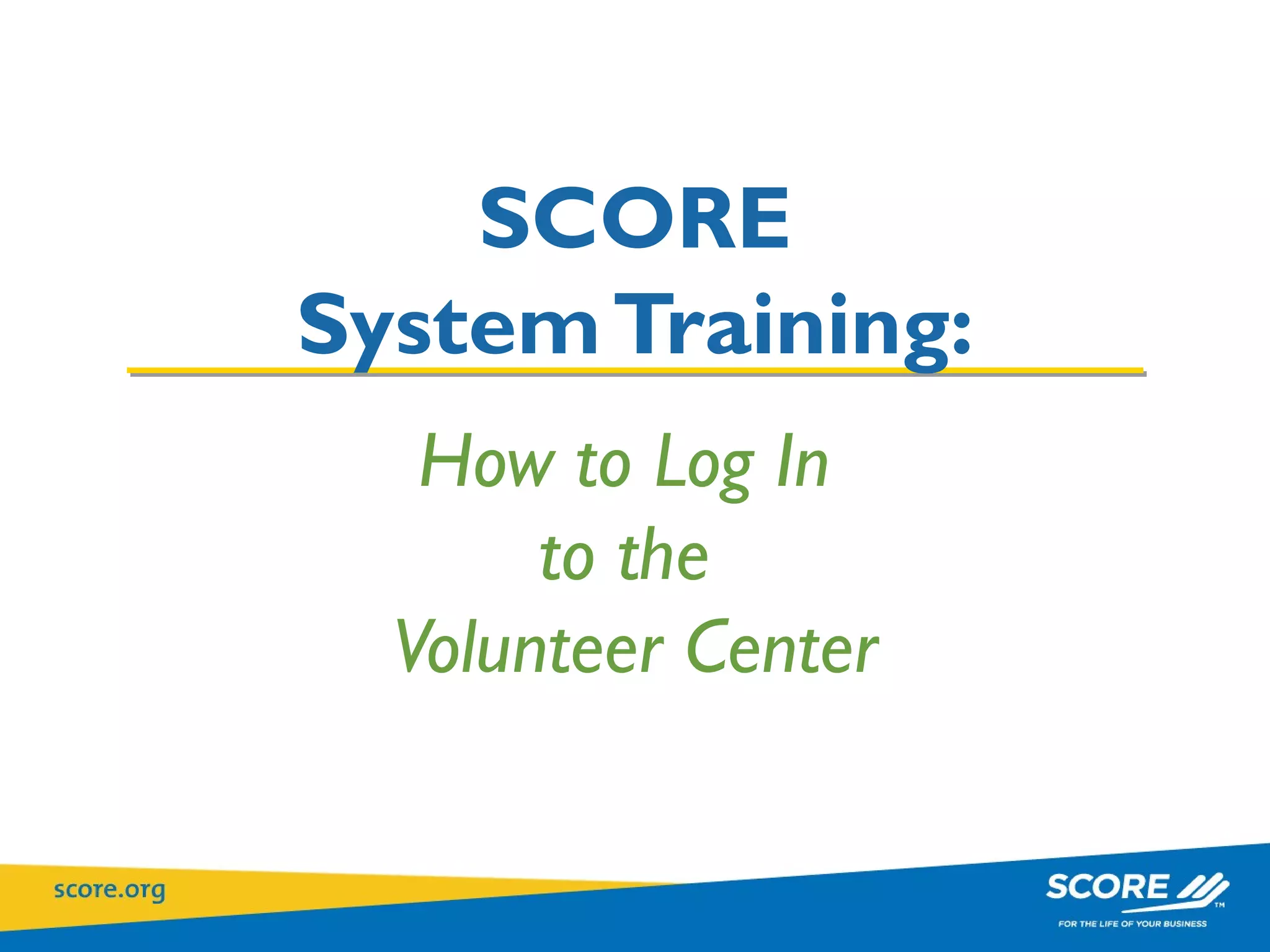 SCORE
System Training:

How to Log In
to the
Volunteer Center

score.org

SCORE™
FOR THE LIFE OF YOUR BUSINESS